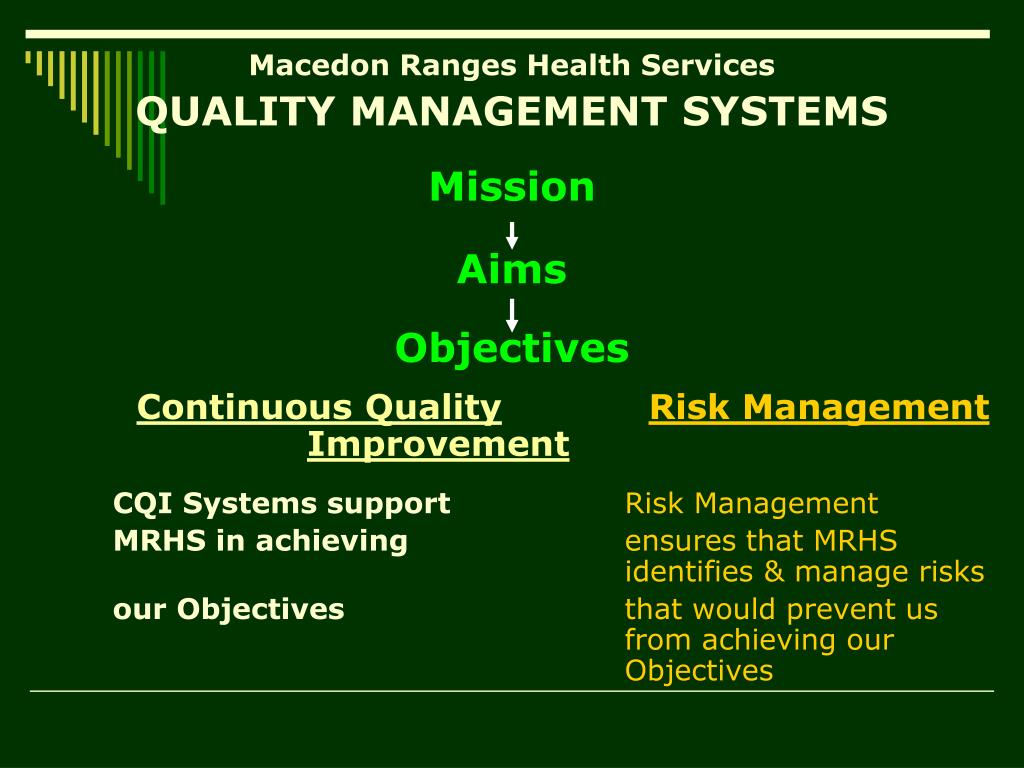 Macedon Ranges Health Services
QUALITY MANAGEMENT SYSTEMS

Mission

Aims

Objectives

Continuous Quality Improvement

CQI Systems support MRHS in achieving our Objectives

Risk Management

Risk Management ensures that MRHS identifies & manage risks that would prevent us from achieving our Objectives